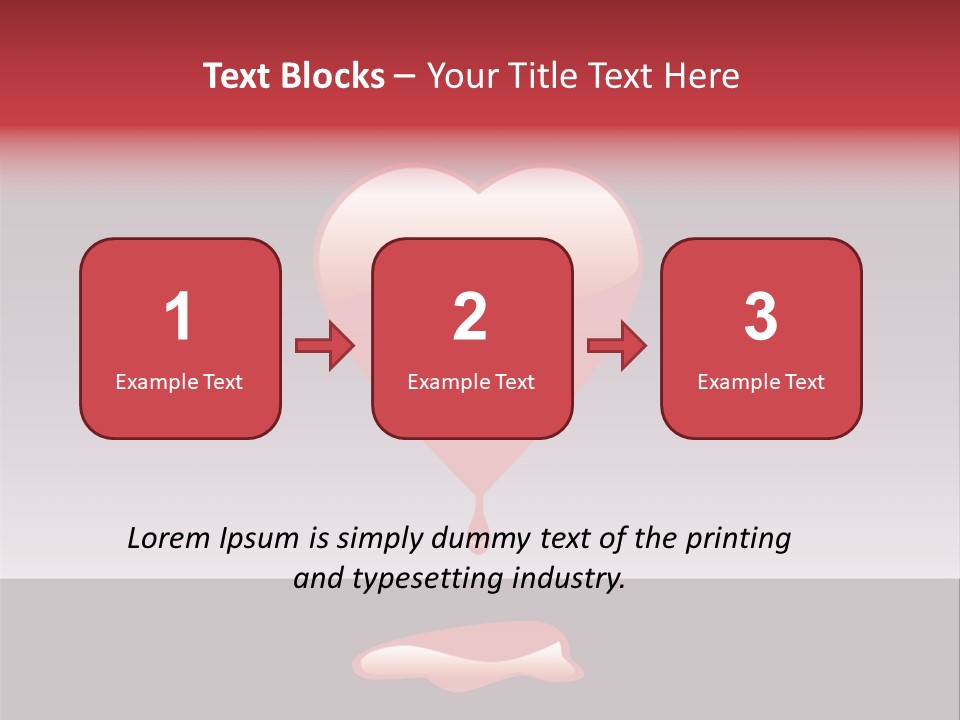 Text Blocks – Your Title Text Here

1
Example Text

2
Example Text

3
Example Text

Lorem Ipsum is simply dummy text of the printing and typesetting industry.